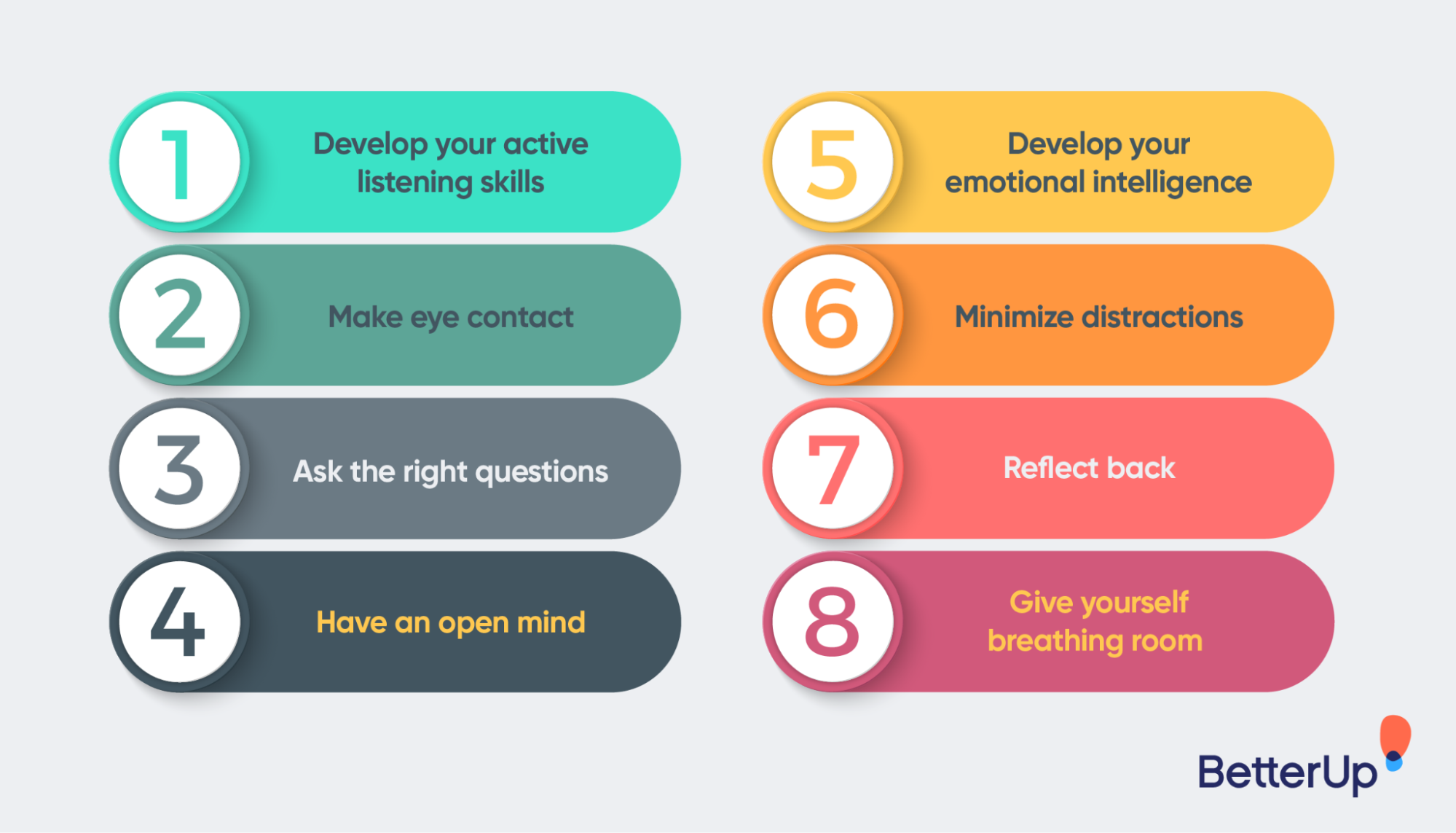 1 Develop your active listening skills

2 Make eye contact

3 Ask the right questions

4 Have an open mind

5 Develop your emotional intelligence

6 Minimize distractions

7 Reflect back

8 Give yourself breathing room

BetterUp